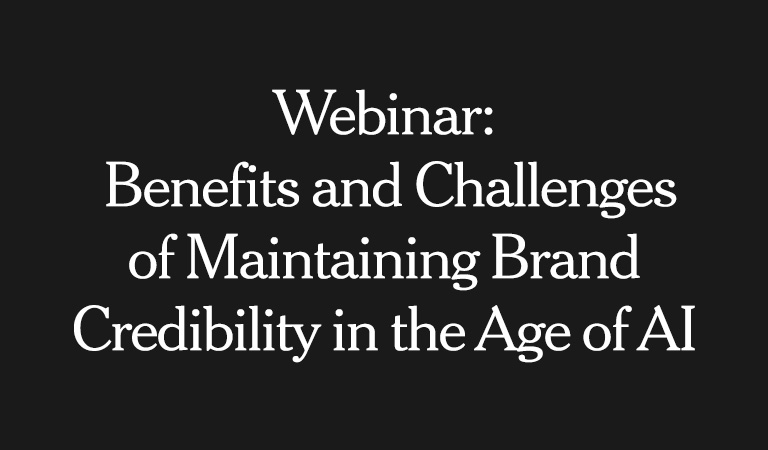 Webinar:
Benefits and Challenges of Maintaining Brand Credibility in the Age of AI